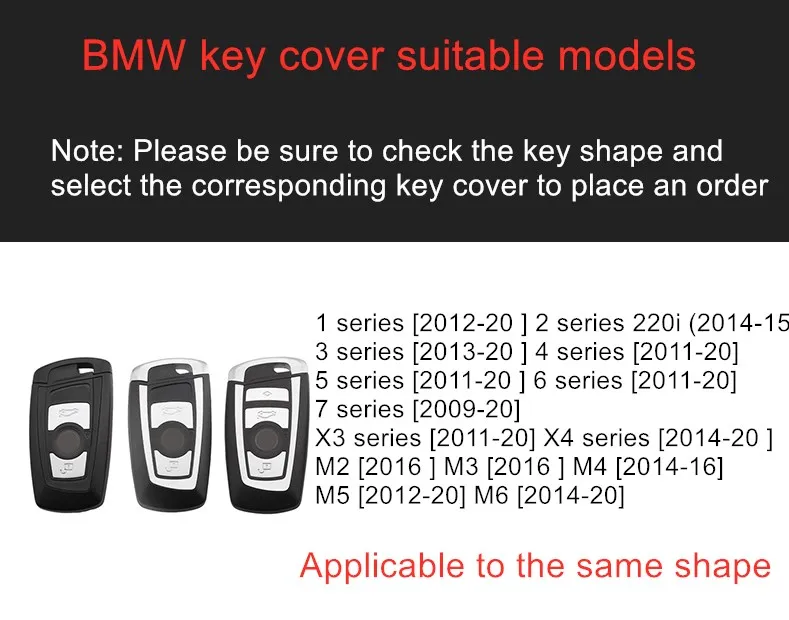 BMW key cover suitable models

Note: Please be sure to check the key shape and select the corresponding key cover to place an order

1 series [2012-20 ] 2 series 220i (2014-15
3 series [2013-20 ] 4 series [2011-20]
5 series [2011-20 ] 6 series [2011-20]
7 series [2009-20]
X3 series [2011-20] X4 series [2014-20 ]
M2 [2016 ] M3 [2016 ] M4 [2014-16]
M5 [2012-20] M6 [2014-20]

Applicable to the same shape